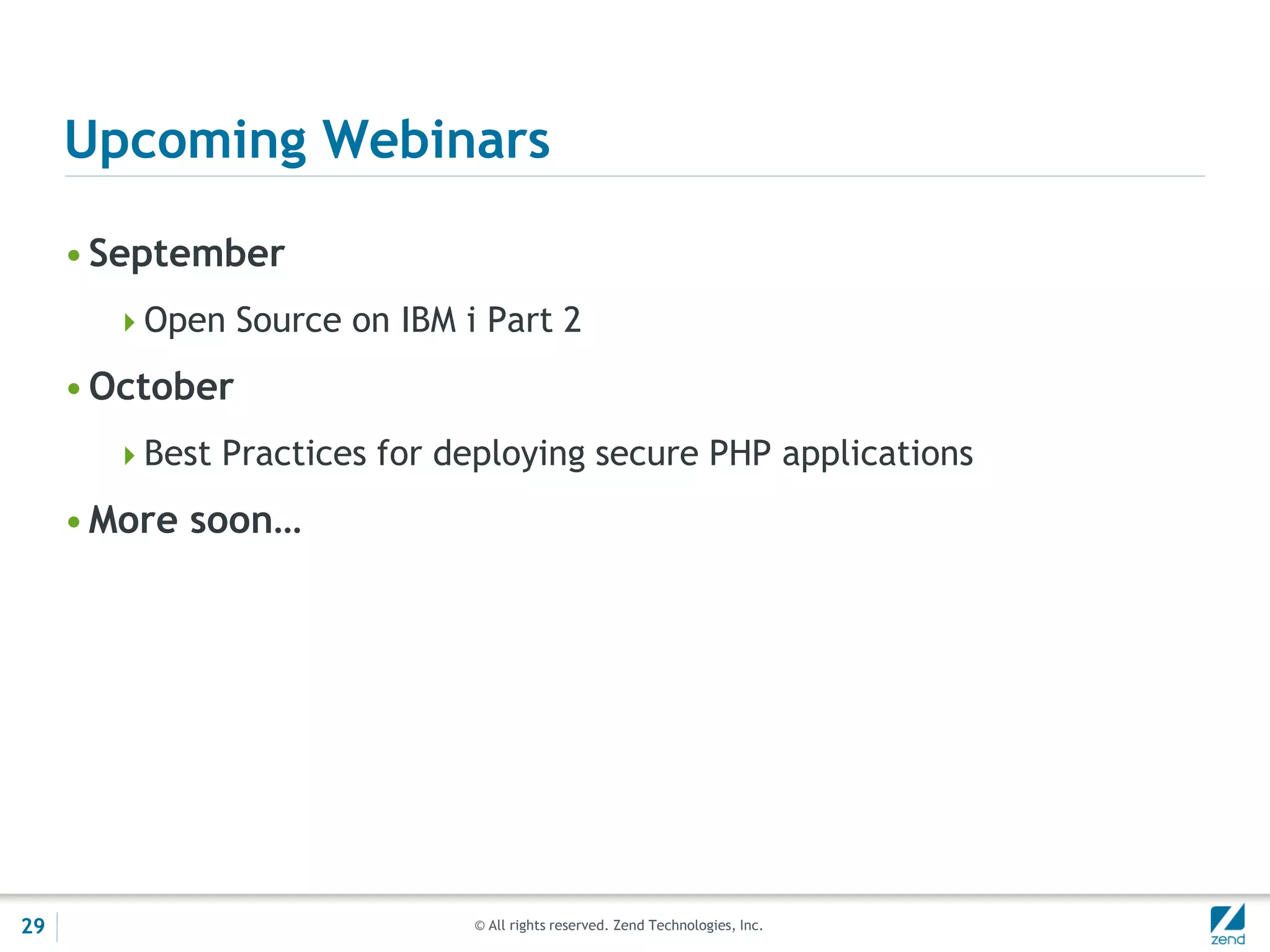 Upcoming Webinars

• September
  ‣ Open Source on IBM i Part 2
• October
  ‣ Best Practices for deploying secure PHP applications
• More soon…

29

© All rights reserved. Zend Technologies, Inc.

zend